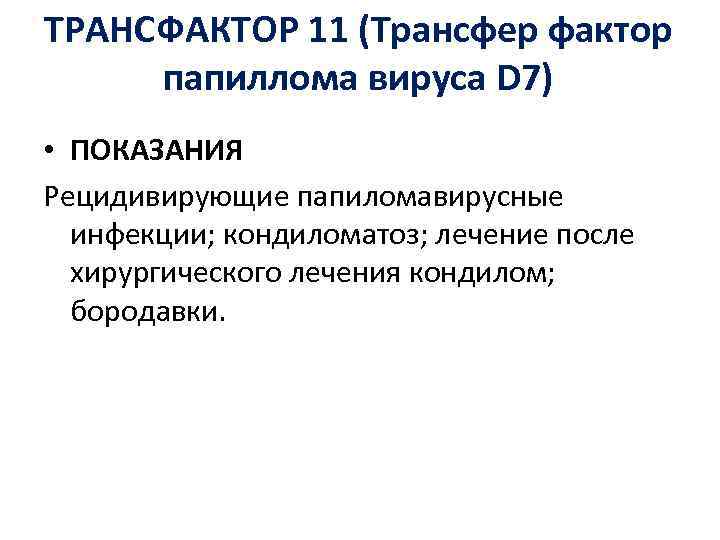 ТРАНСФАКТОР 11 (Трансфер фактор папиллома вируса D7)

• ПОКАЗАНИЯ

Рецидивирующие папиломавирусные инфекции; кондиломатоз; лечение после хирургического лечения кондилом; бородавки.